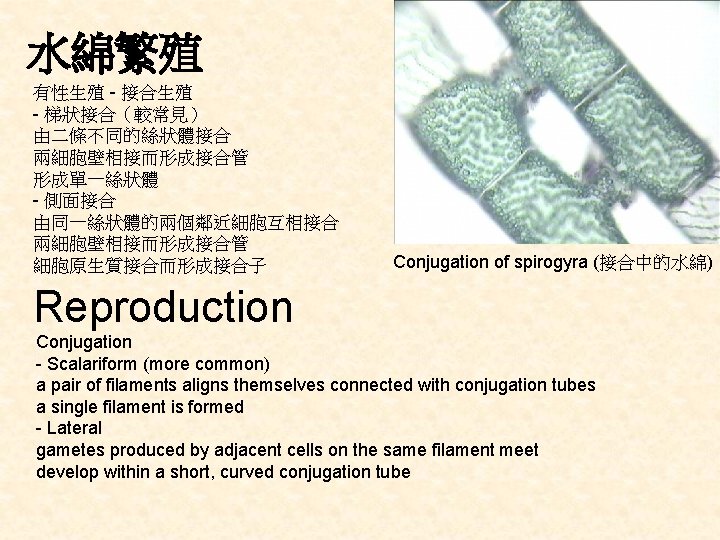 水綿繁殖

有性生殖 - 接合生殖
- 梯狀接合（較常見）
由二條不同的絲狀體接合
兩細胞壁相接而形成接合管
形成單一絲狀體
- 側面接合
由同一絲狀體的兩個鄰近細胞互相接合
兩細胞壁相接而形成接合管
細胞原生質接合而形成接合子

Conjugation of spirogyra (接合中的水綿)

Reproduction

Conjugation
- Scalariform (more common)
a pair of filaments aligns themselves connected with conjugation tubes
a single filament is formed
- Lateral
gametes produced by adjacent cells on the same filament meet
develop within a short, curved conjugation tube